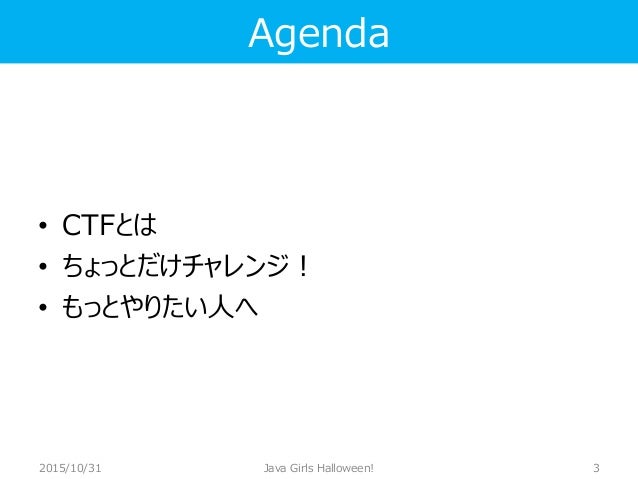 Agenda

• CTFとは
• ちょっとだけチャレンジ！
• もっとやりたい人へ

2015/10/31 Java Girls Halloween! 3